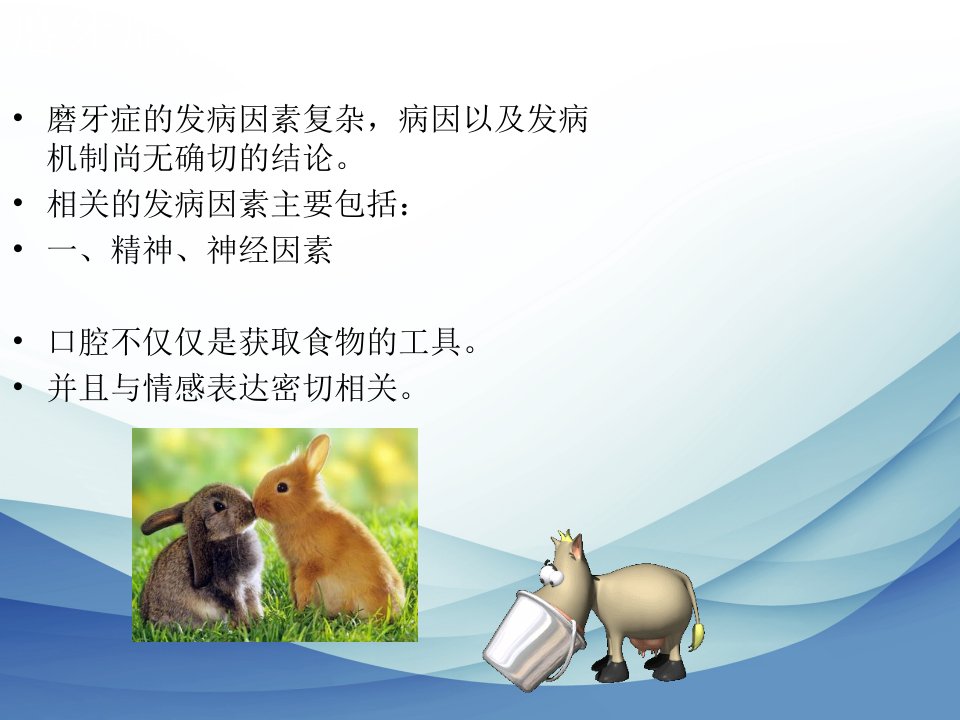 • 磨牙症的发病因素复杂，病因以及发病机制尚无确切的结论。
• 相关的发病因素主要包括：
• 一、精神、神经因素

• 口腔不仅仅是获取食物的工具。
• 并且与情感表达密切相关。